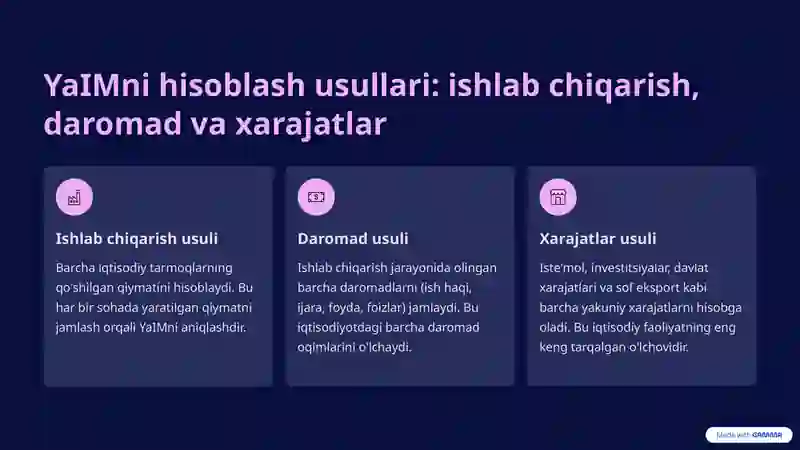 YaIMni hisoblash usullari: ishlab chiqarish, daromad va xarajatlar

Ishlab chiqarish usuli

Barcha iqtisodiy tarmoqlarning qo'shilgan qiymatini hisoblaydi. Bu har bir sohada yaratilgan qiymatni jamlash orqali YaIMni aniqlashdir.

Daromad usuli

Ishlab chiqarish jarayonida olingan barcha daromadlarni (ish haqi, ijara, foyda, foizlar) jamlaydi. Bu iqtisodiyotdagi barcha daromad oqimlarini o'lchaydi.

Xarajatlar usuli

Iste'mol, investitsiyalar, davlat xarajatlari va sof eksport kabi barcha yakuniy xarajatlarni hisobga oladi. Bu iqtisodiy faoliyatning eng keng tarqalgan o'lchovidir.

Made with GAMMA